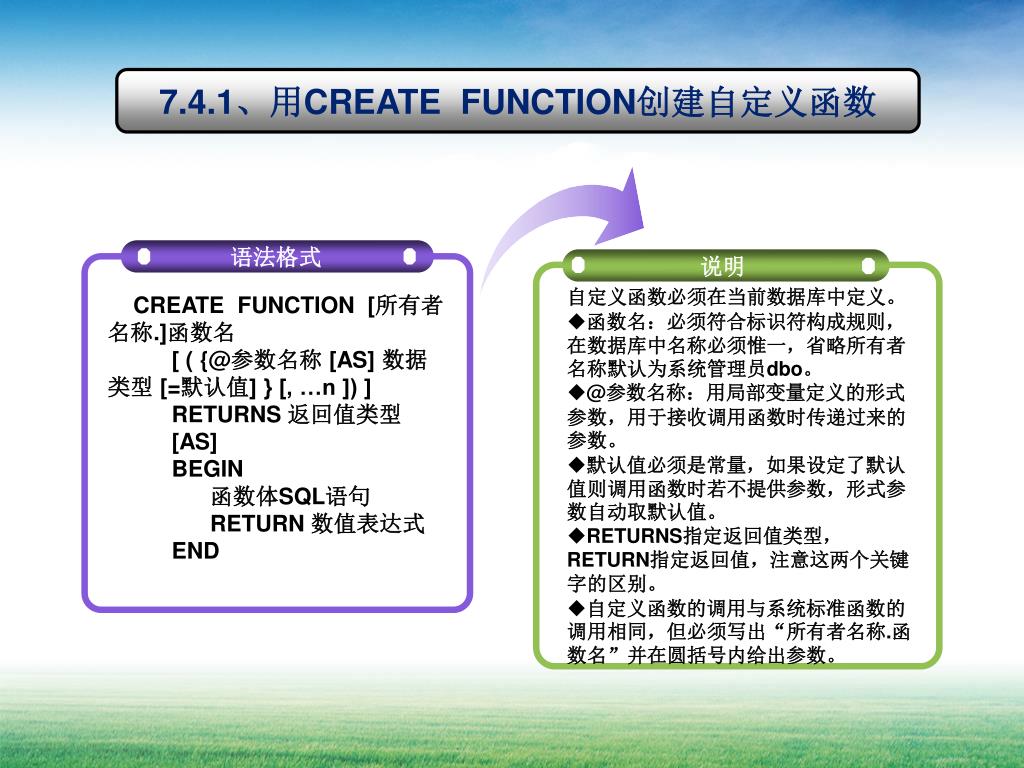 7.4.1、用CREATE FUNCTION创建自定义函数

语法格式

CREATE FUNCTION [所有者名称.]函数名
[ ( {@参数名称 [AS] 数据类型 [=默认值] } [, …n ]) ]
RETURNS 返回值类型
[AS]
BEGIN
函数体SQL语句
RETURN 数值表达式
END

说明

自定义函数必须在当前数据库中定义。
◆函数名：必须符合标识符构成规则，在数据库中名称必须惟一，省略所有者名称默认为系统管理员dbo。
◆@参数名称：用局部变量定义的形式参数，用于接收调用函数时传递过来的参数。
◆默认值必须是常量，如果设定了默认值则调用函数时若不提供参数，形式参数自动取默认值。
◆RETURNS指定返回值类型，RETURN指定返回值，注意这两个关键字的区别。
◆自定义函数的调用与系统标准函数的调用相同，但必须写出“所有者名称.函数名”并在圆括号内给出参数。